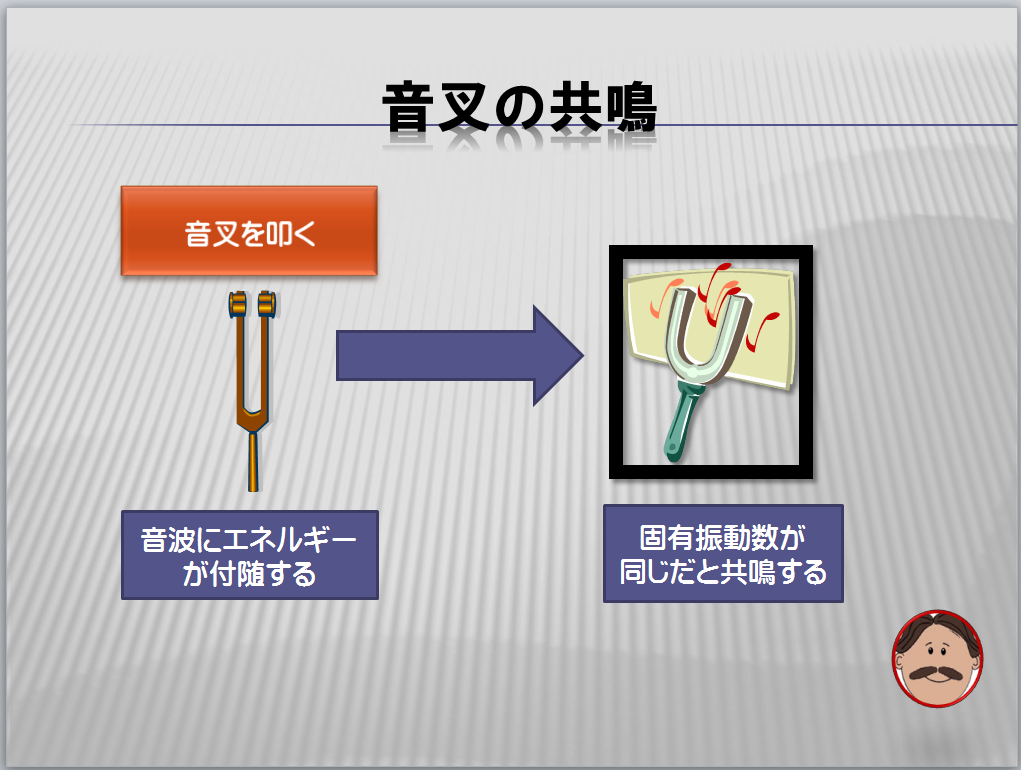 音叉の共鳴

音叉を叩く

音波にエネルギーが付随する

固有振動数が同じだと共鳴する